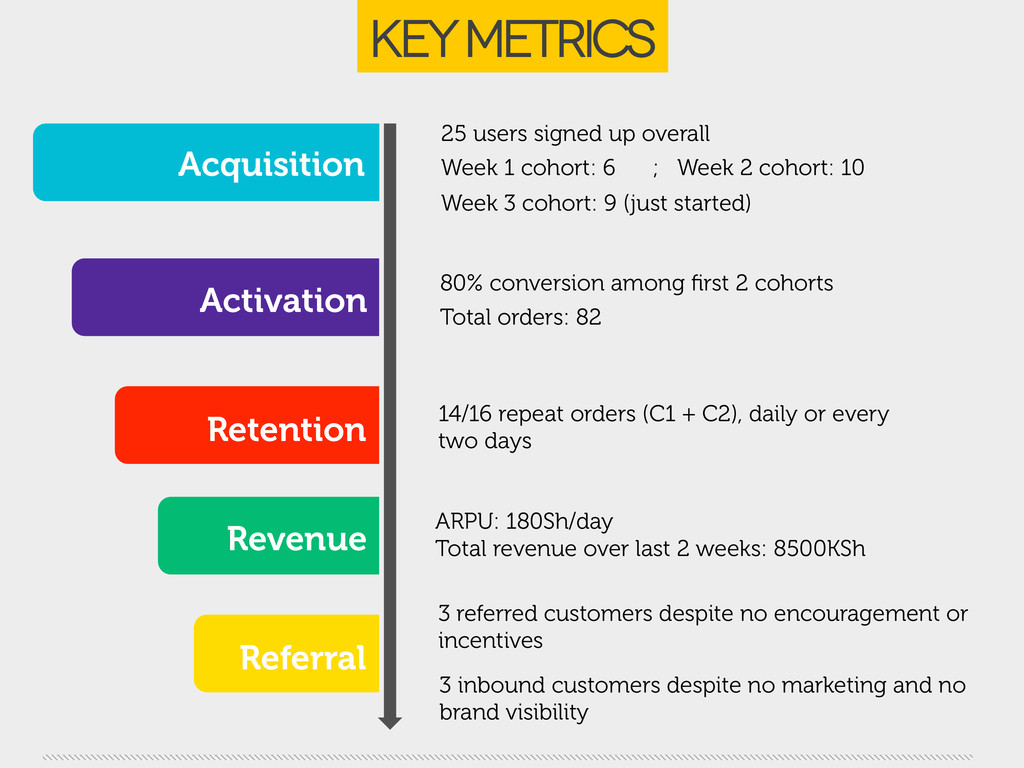 KEY METRICS

Acquisition

25 users signed up overall

Week 1 cohort: 6 ; Week 2 cohort: 10

Week 3 cohort: 9 (just started)

Activation

80% conversion among first 2 cohorts

Total orders: 82

Retention

14/16 repeat orders (C1 + C2), daily or every two days

Revenue

ARPU: 180Sh/day
Total revenue over last 2 weeks: 8500KSh

Referral

3 referred customers despite no encouragement or incentives

3 inbound customers despite no marketing and no brand visibility